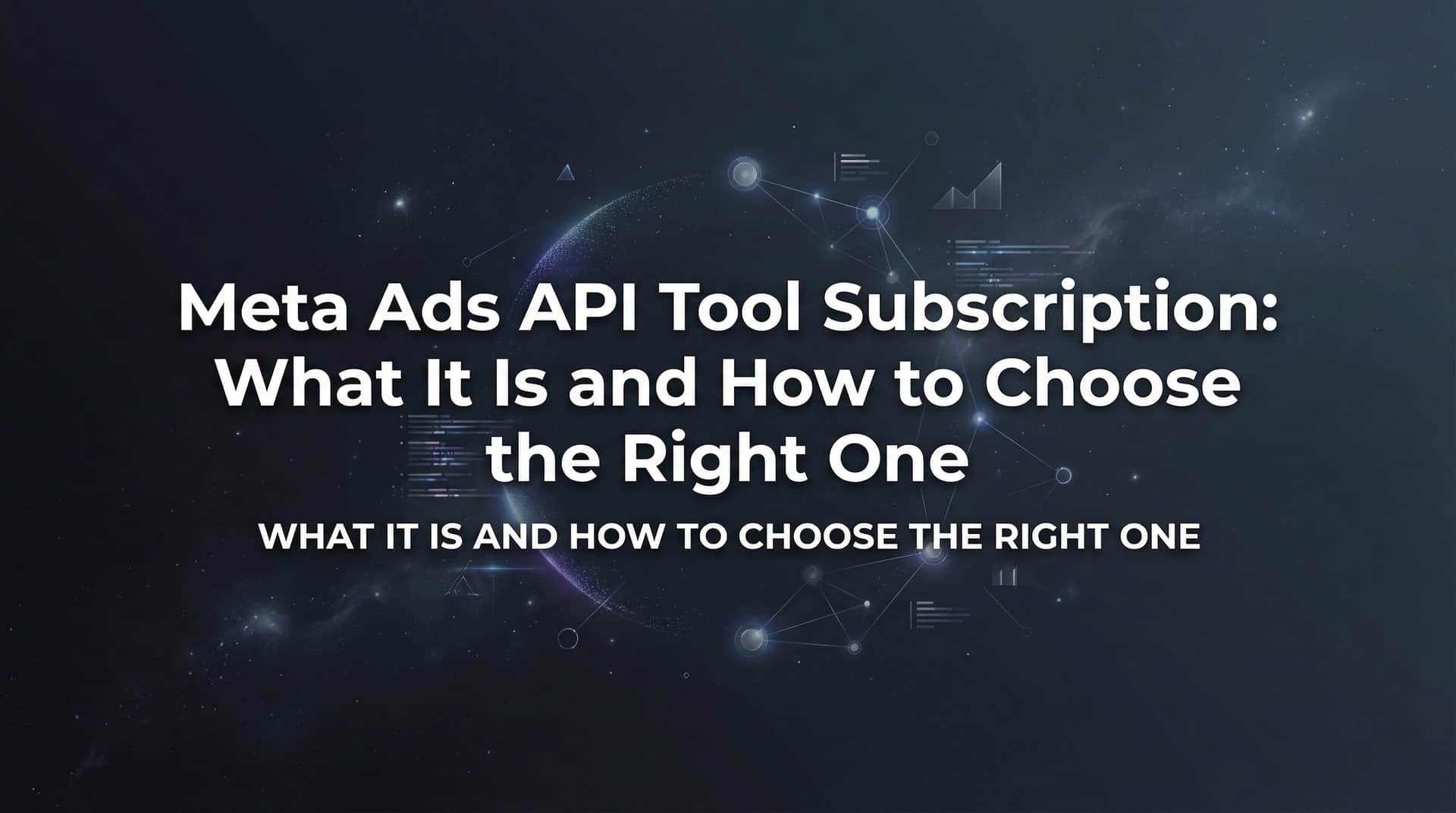 Meta Ads API Tool Subscription: What It Is and How to Choose the Right One

WHAT IT IS AND HOW TO CHOOSE THE RIGHT ONE